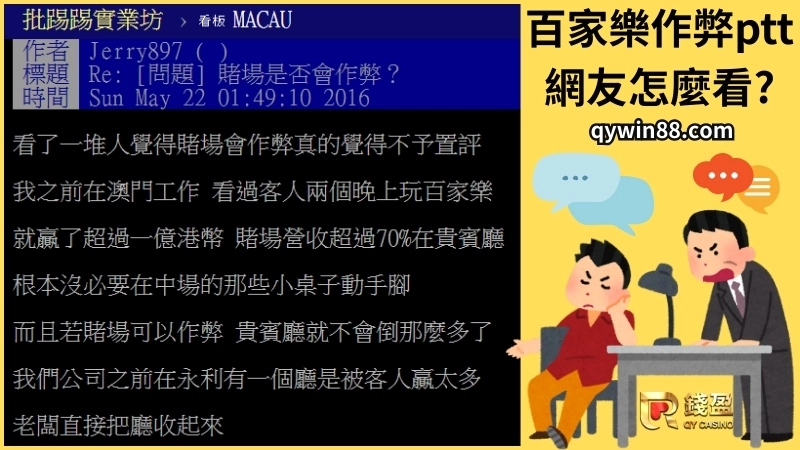 批踢踢實業坊 › 看板 MACAU

作者 Jerry897 ( )
標題 Re: [問題] 賭場是否會作弊？
時間 Sun May 22 01:49:10 2016

看了一堆人覺得賭場會作弊真的覺得不予置評

我之前在澳門工作 看過客人兩個晚上玩百家樂

就贏了超過一億港幣 賭場營收超過70%在貴賓廳

根本沒必要在中場的那些小桌子動手腳

而且若賭場可以作弊 貴賓廳就不會倒那麼多了

我們公司之前在永利有一個廳是被客人贏太多

老闆直接把廳收起來

百家樂作弊ptt
網友怎麼看?

qywin88.com

錢盈
QY CASINO